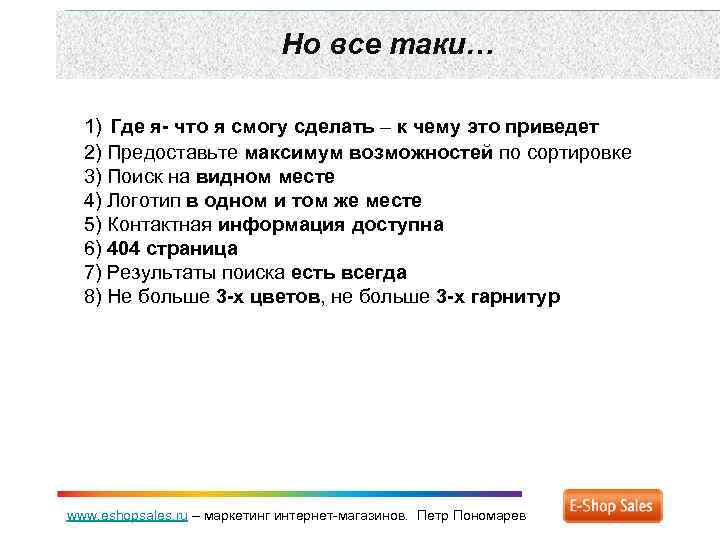 Но все таки…

1) Где я- что я смогу сделать – к чему это приведет
2) Предоставьте максимум возможностей по сортировке
3) Поиск на видном месте
4) Логотип в одном и том же месте
5) Контактная информация доступна
6) 404 страница
7) Результаты поиска есть всегда
8) Не больше 3-х цветов, не больше 3-х гарнитур

www.eshopsales.ru – маркетинг интернет-магазинов. Петр Пономарев

E-Shop Sales